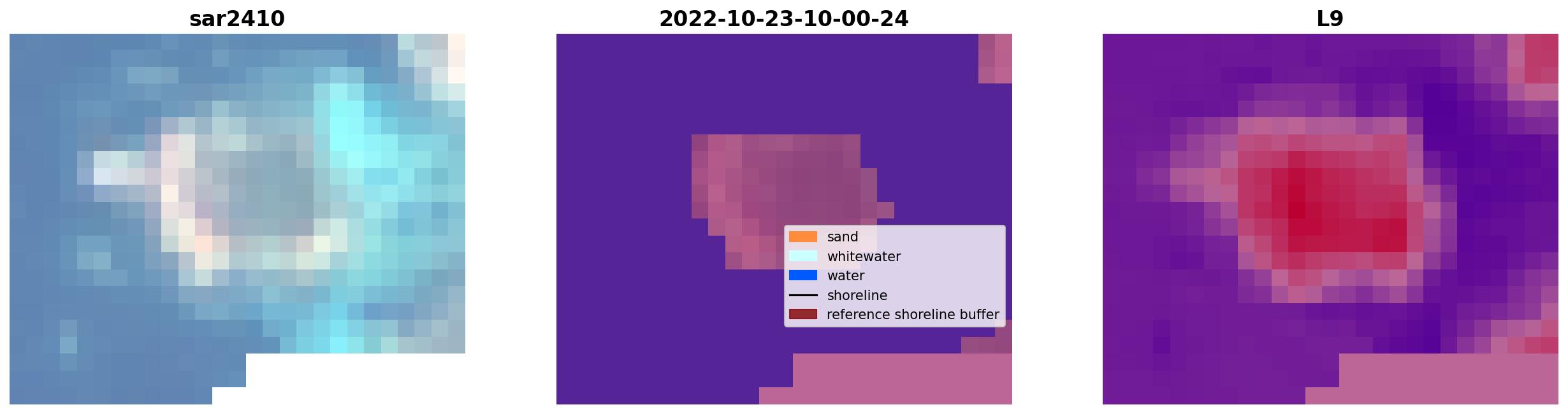 sar2410

2022-10-23-10-00-24

sand
whitewater
water
shoreline
reference shoreline buffer

L9